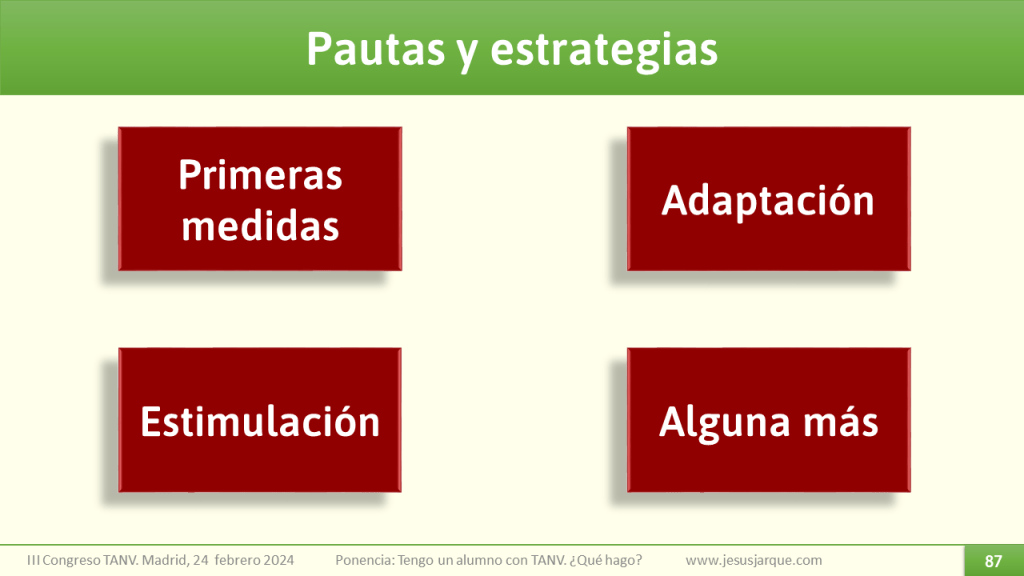 Pautas y estrategias

Primeras medidas

Adaptación

Estimulación

Alguna más

III Congreso TANV. Madrid, 24 febrero 2024

Ponencia: Tengo un alumno con TANV. ¿Qué hago?

www.jesusjarque.com

87